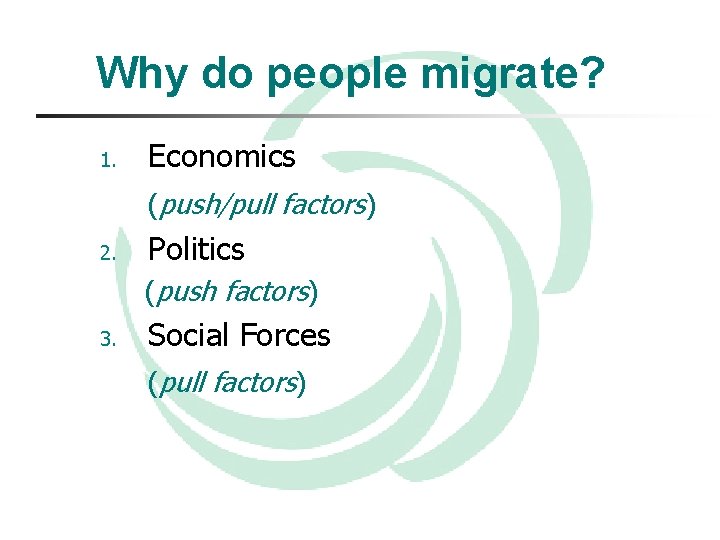 Why do people migrate?

1. Economics
(push/pull factors)
2. Politics
(push factors)
3. Social Forces
(pull factors)